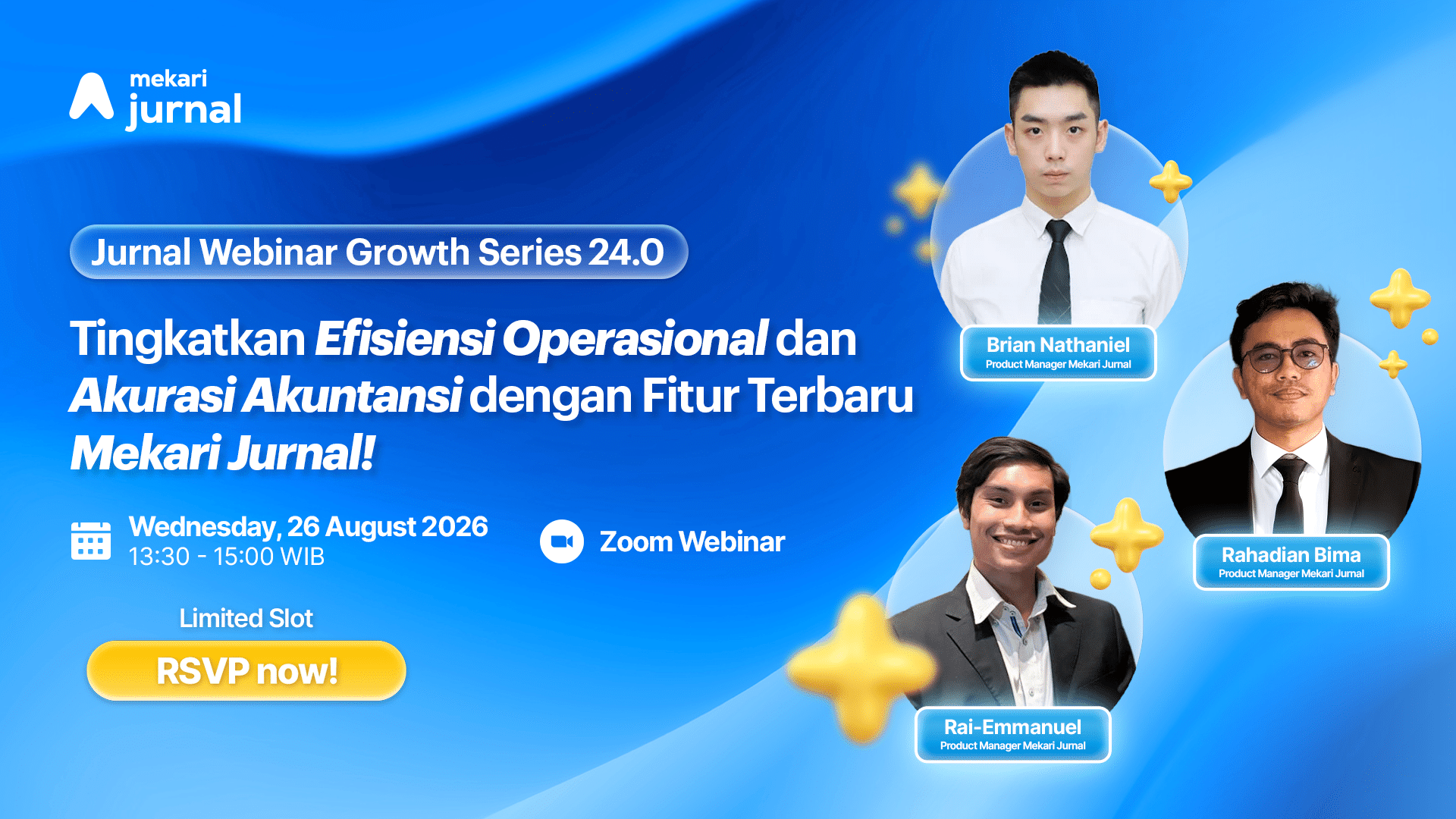 mekari
jurnal

Jurnal Webinar Growth Series 24.0

Tingkatkan Efisiensi Operasional dan Akurasi Akuntansi dengan Fitur Terbaru Mekari Jurnal!

Wednesday, 26 August 2026
13:30 - 15:00 WIB

Zoom Webinar

Limited Slot

RSVP now!

Brian Nathaniel
Product Manager Mekari Jurnal

Rahadian Bima
Product Manager Mekari Jurnal

Rai-Emmanuel
Product Manager Mekari Jurnal